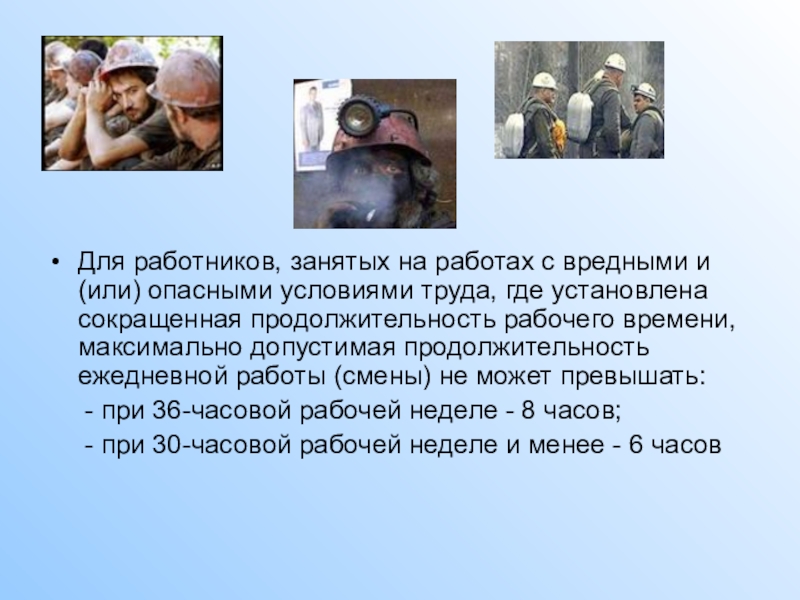 • Для работников, занятых на работах с вредными и (или) опасными условиями труда, где установлена сокращенная продолжительность рабочего времени, максимально допустимая продолжительность ежедневной работы (смены) не может превышать:

- при 36-часовой рабочей неделе - 8 часов;

- при 30-часовой рабочей неделе и менее - 6 часов